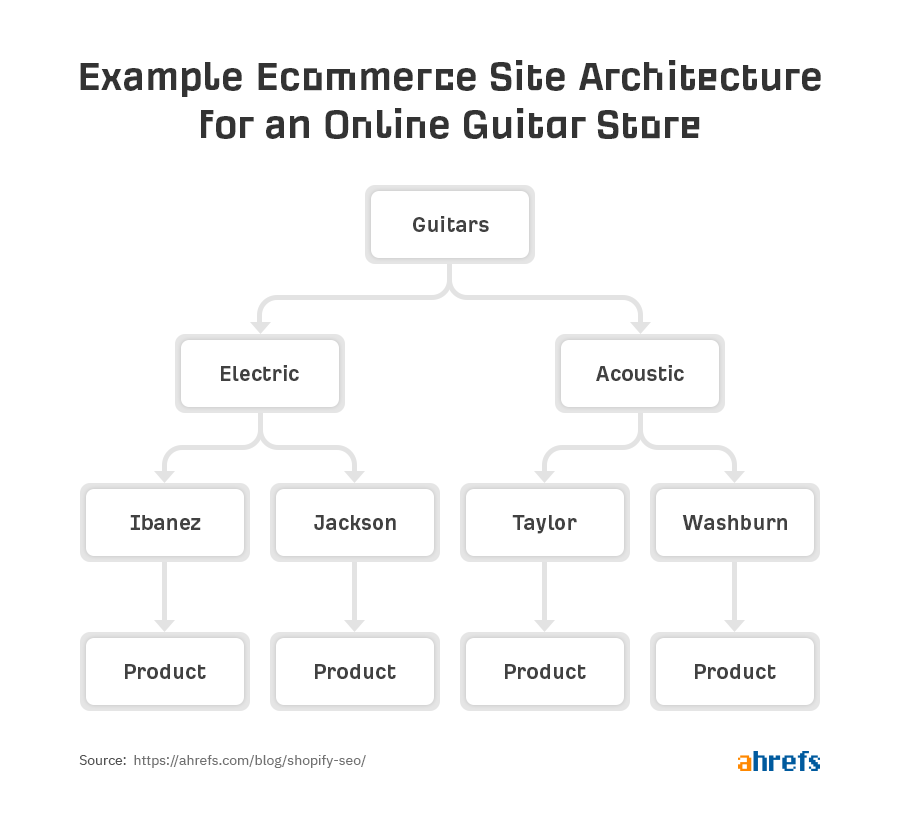 Example Ecommerce Site Architecture for an Online Guitar Store

Guitars

Electric

Acoustic

Ibanez

Jackson

Taylor

Washburn

Product

Product

Product

Product

Source: https://ahrefs.com/blog/shopify-seo/

ahrefs